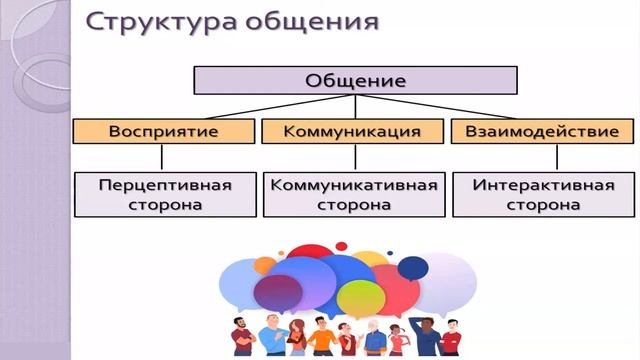 Структура общения

Общение

Восприятие

Коммуникация

Взаимодействие

Перцептивная сторона

Коммуникативная сторона

Интерактивная сторона